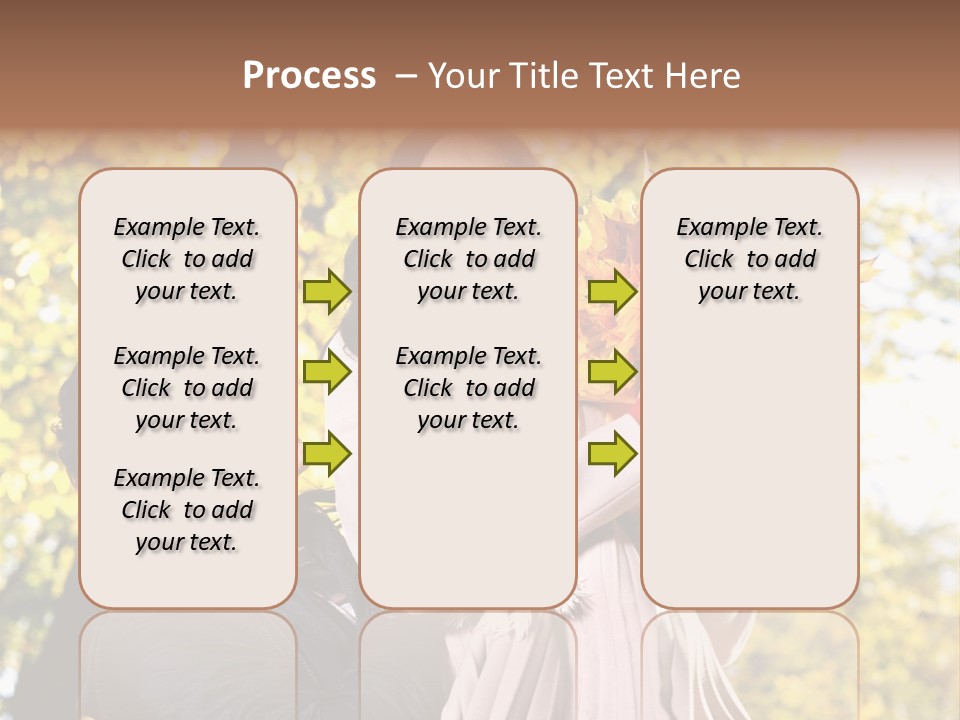 Process – Your Title Text Here

Example Text. Click to add your text.

Example Text. Click to add your text.

Example Text. Click to add your text.

Example Text. Click to add your text.

Example Text. Click to add your text.

Example Text. Click to add your text.